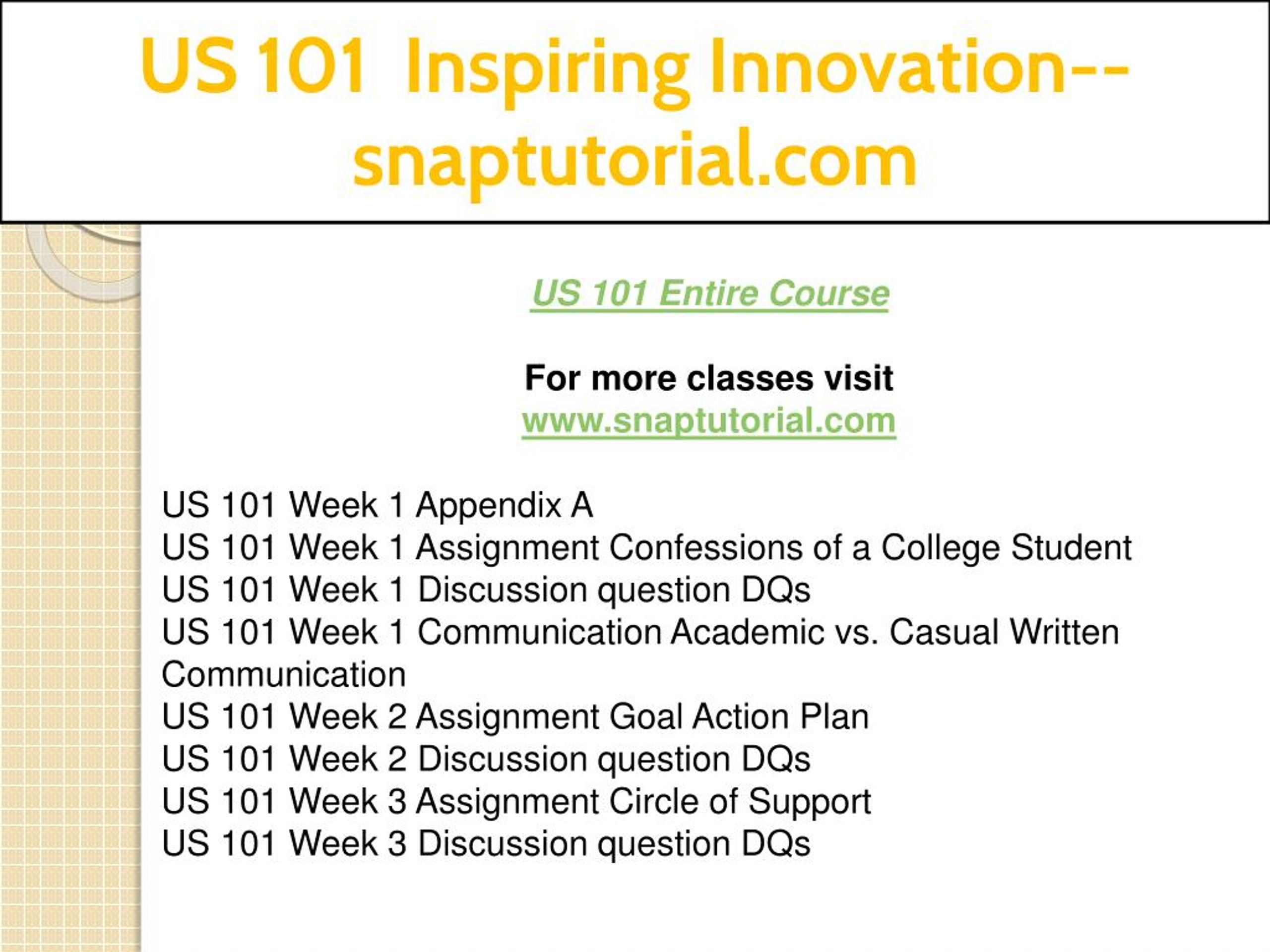 US 101 Inspiring Innovation--snaptutorial.com

US 101 Entire Course

For more classes visit
www.snaptutorial.com

US 101 Week 1 Appendix A
US 101 Week 1 Assignment Confessions of a College Student
US 101 Week 1 Discussion question DQs
US 101 Week 1 Communication Academic vs. Casual Written Communication
US 101 Week 2 Assignment Goal Action Plan
US 101 Week 2 Discussion question DQs
US 101 Week 3 Assignment Circle of Support
US 101 Week 3 Discussion question DQs